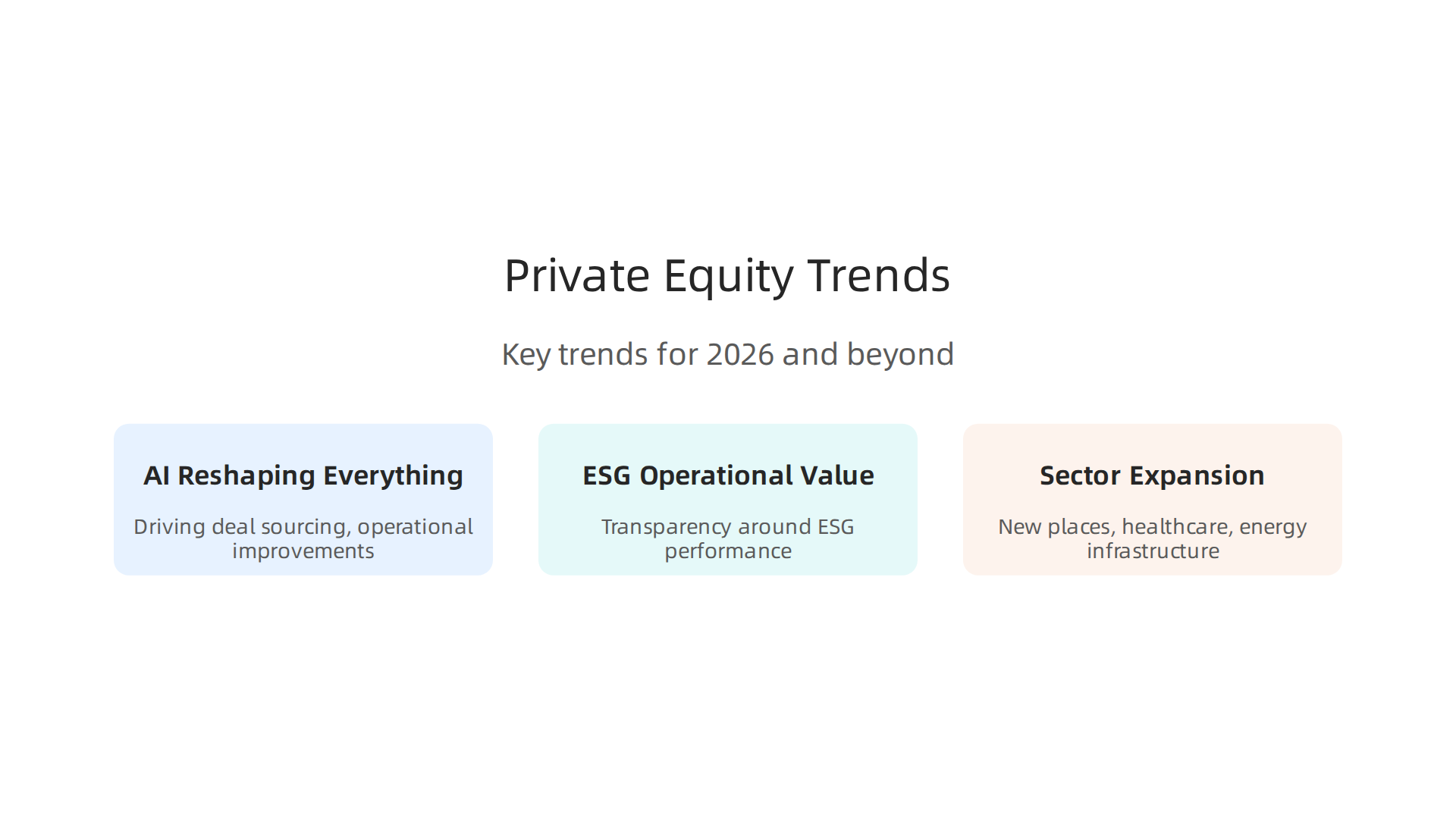 Private Equity Trends

Key trends for 2026 and beyond

AI Reshaping Everything

Driving deal sourcing, operational improvements

ESG Operational Value

Transparency around ESG performance

Sector Expansion

New places, healthcare, energy infrastructure